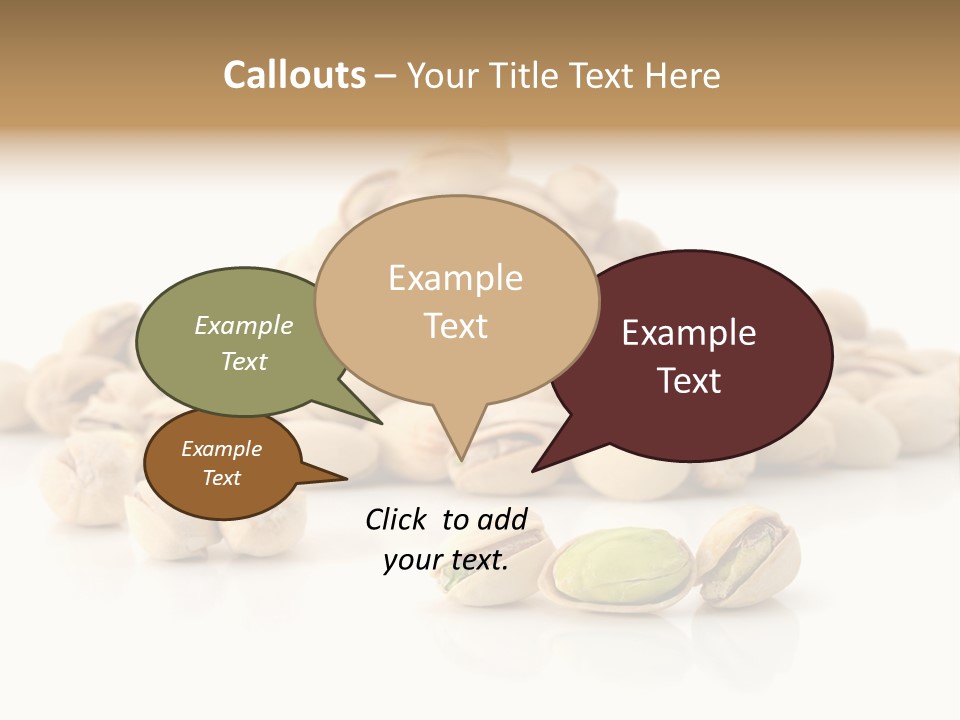 Callouts – Your Title Text Here

Example Text

Example Text

Example Text

Example Text

Click to add your text.